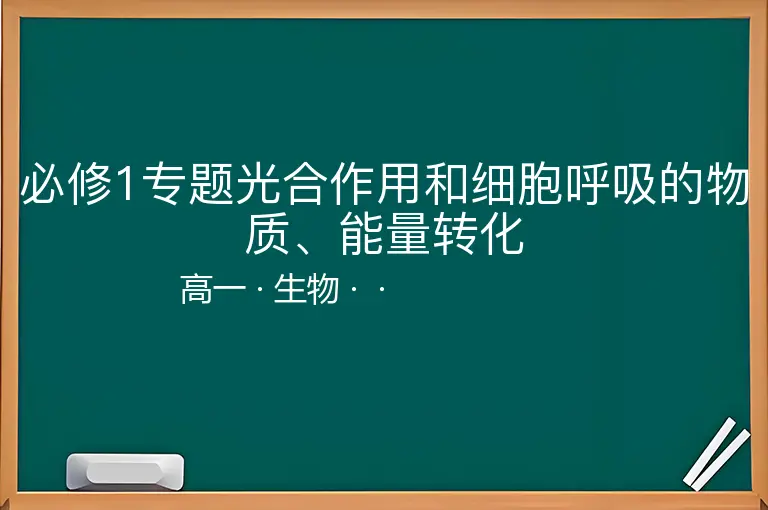 必修1专题光合作用和细胞呼吸的物质、能量转化

高一 · 生物 · ·